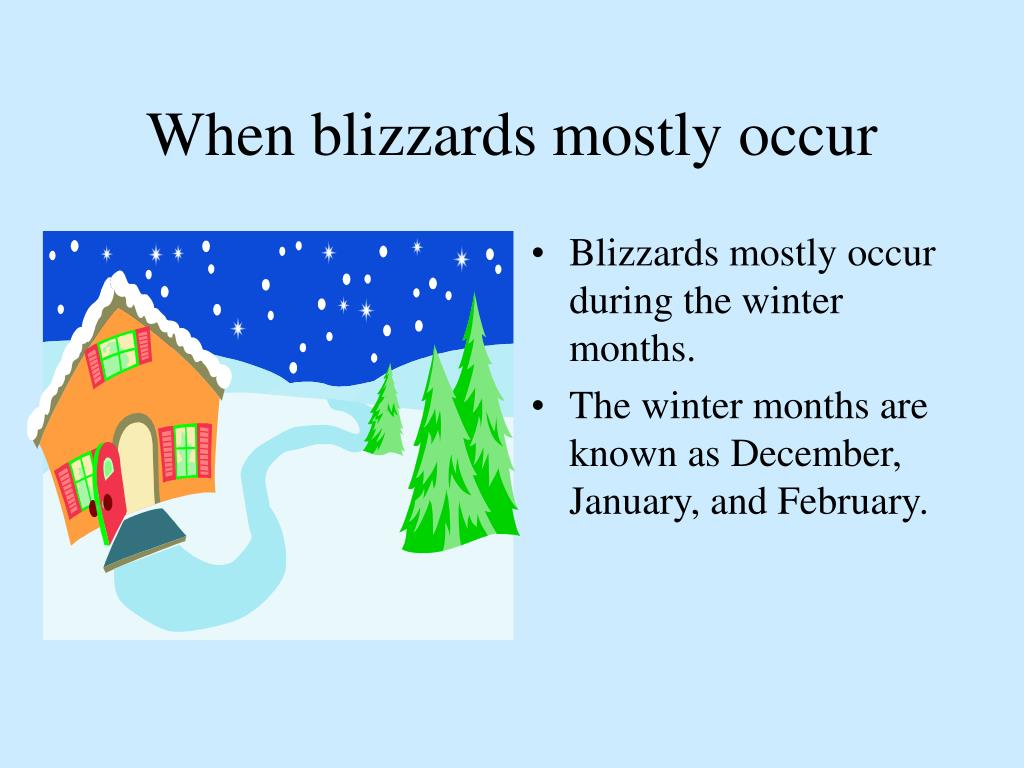 When blizzards mostly occur

• Blizzards mostly occur during the winter months.
• The winter months are known as December, January, and February.